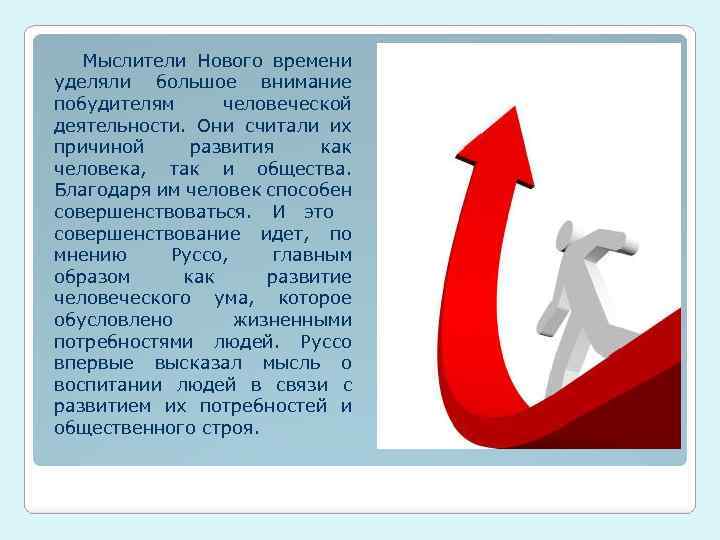 Мыслители Нового времени уделяли большое внимание побудителям человеческой деятельности. Они считали их причиной развития как человека, так и общества. Благодаря им человек способен совершенствоваться. И это совершенствование идет, по мнению Руссо, главным образом как развитие человеческого ума, которое обусловлено жизненными потребностями людей. Руссо впервые высказал мысль о воспитании людей в связи с развитием их потребностей и общественного строя.